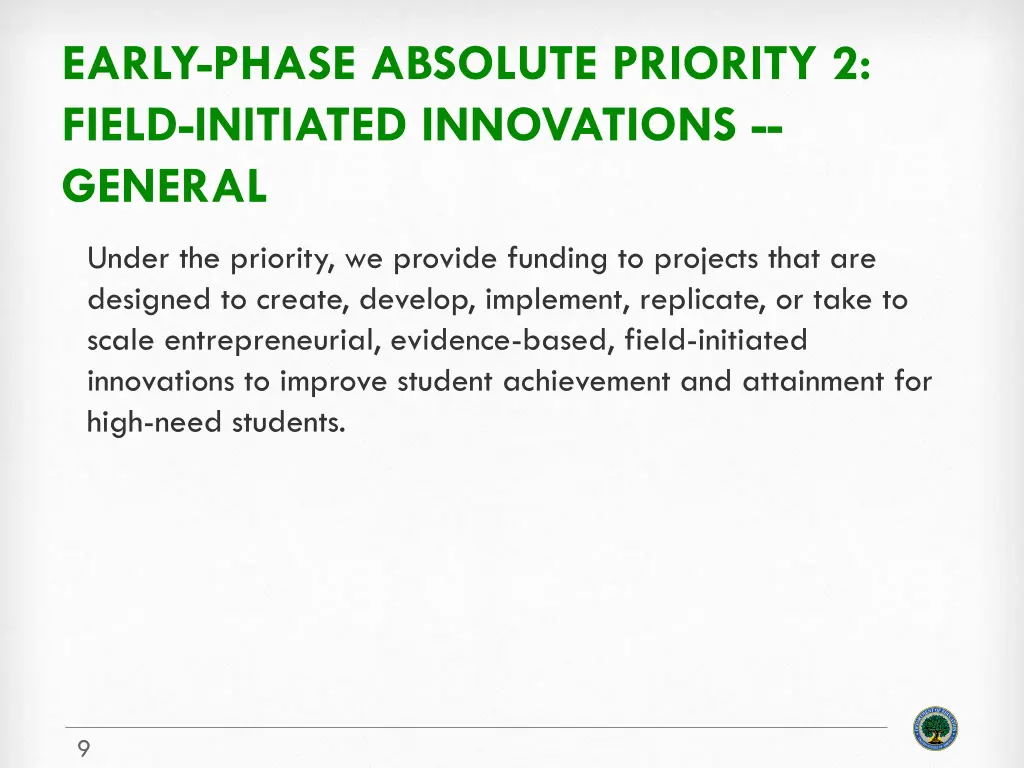 EARLY-PHASE ABSOLUTE PRIORITY 2: FIELD-INITIATED INNOVATIONS -- GENERAL

Under the priority, we provide funding to projects that are designed to create, develop, implement, replicate, or take to scale entrepreneurial, evidence-based, field-initiated innovations to improve student achievement and attainment for high-need students.

9